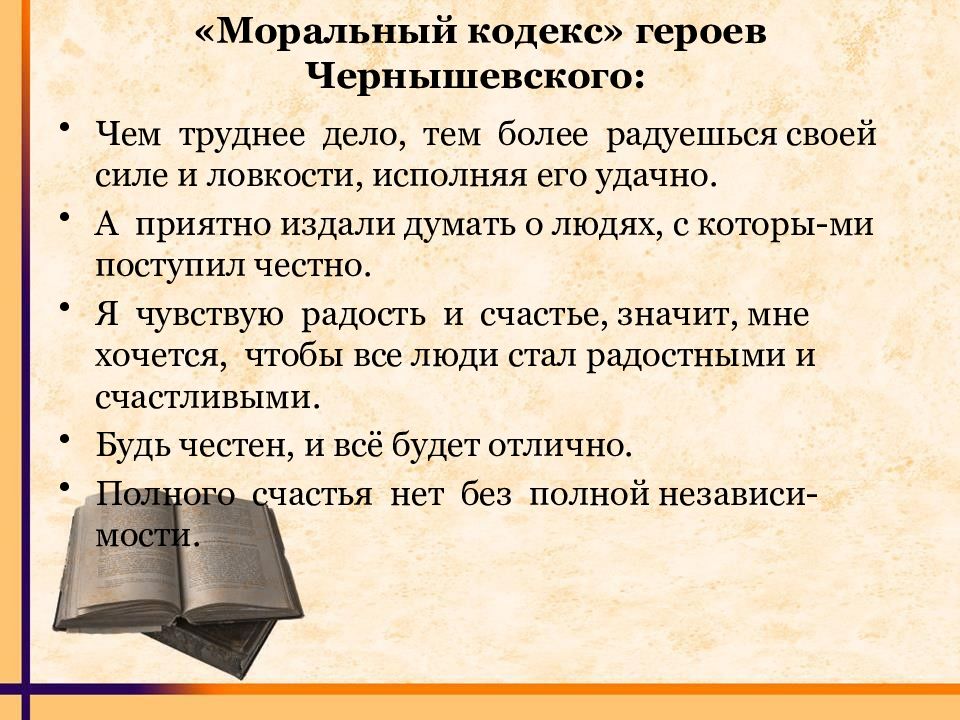 «Моральный кодекс» героев Чернышевского:

• Чем труднее дело, тем более радуешься своей силе и ловкости, исполняя его удачно.

• А приятно издали думать о людях, с которы-ми поступил честно.

• Я чувствую радость и счастье, значит, мне хочется, чтобы все люди стал радостными и счастливыми.

• Будь честен, и всё будет отлично.

• Полного счастья нет без полной независимости.